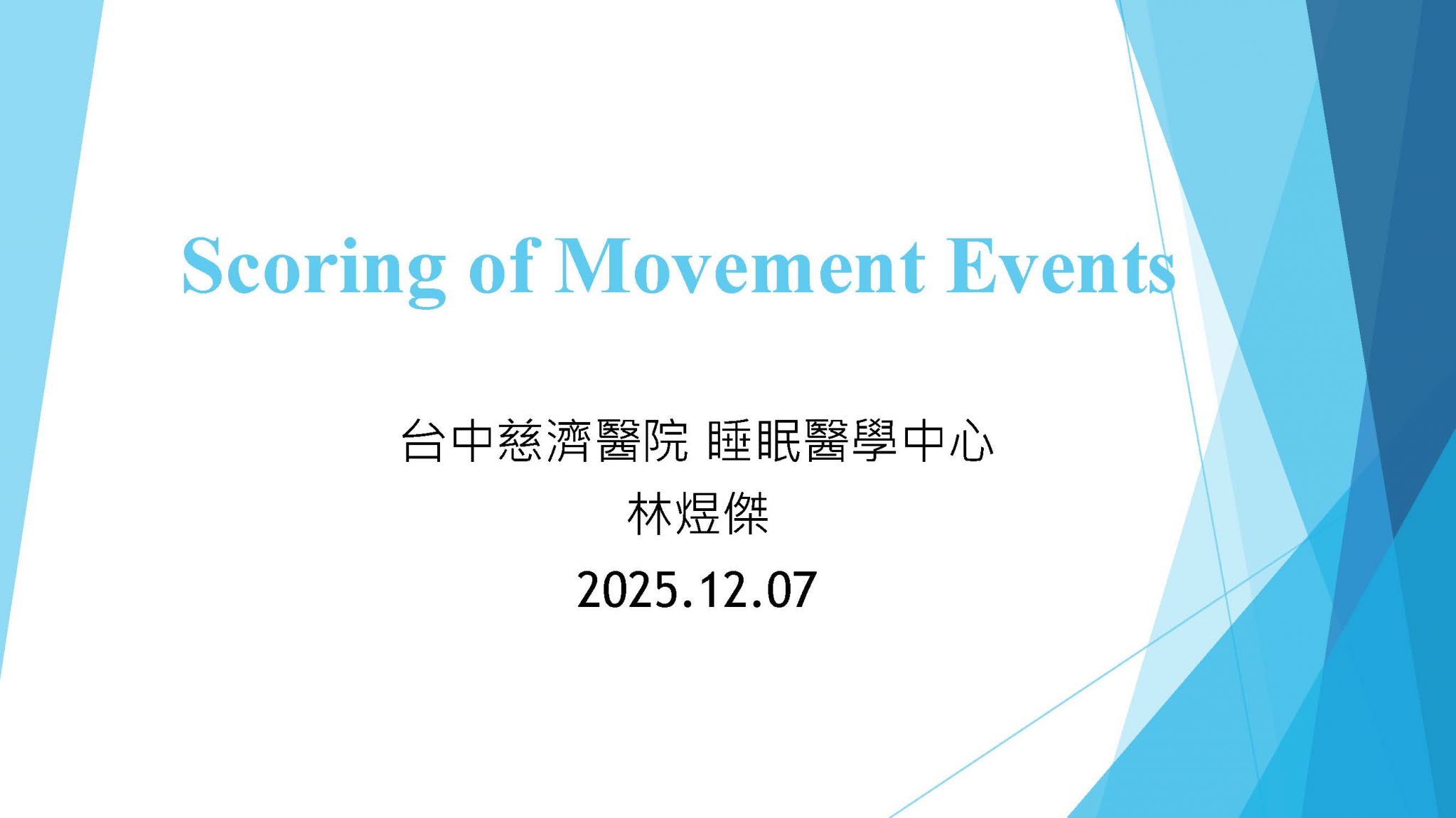 Scoring of Movement Events

台中慈濟醫院 睡眠醫學中心
林煜傑
2025.12.07